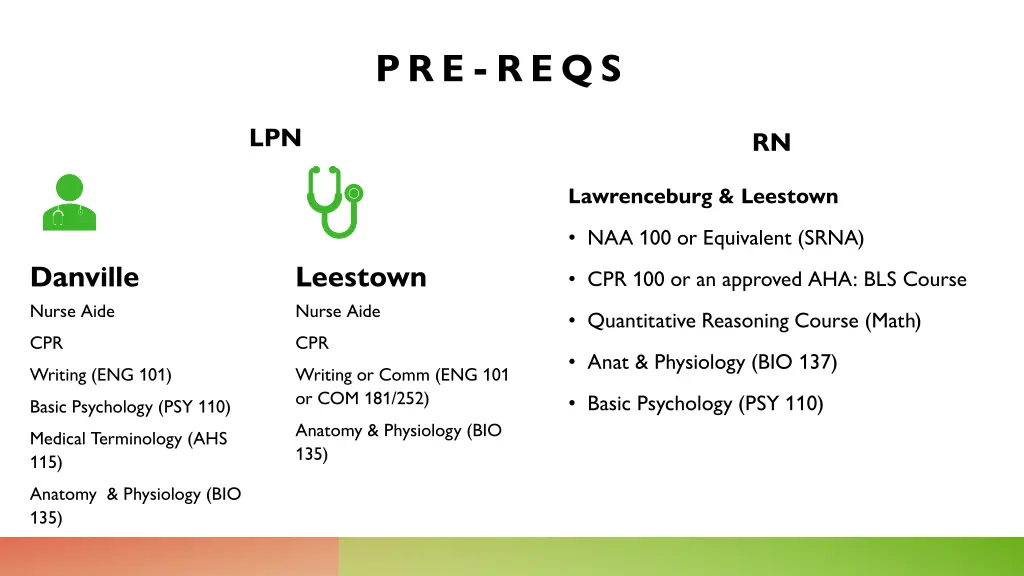 PRE-REQS

LPN

Danville

Nurse Aide

CPR

Writing (ENG 101)

Basic Psychology (PSY 110)

Medical Terminology (AHS 115)

Anatomy & Physiology (BIO 135)

Leestown

Nurse Aide

CPR

Writing or Comm (ENG 101 or COM 181/252)

Anatomy & Physiology (BIO 135)

RN

Lawrenceburg & Leestown

• NAA 100 or Equivalent (SRNA)

• CPR 100 or an approved AHA: BLS Course

• Quantitative Reasoning Course (Math)

• Anat & Physiology (BIO 137)

• Basic Psychology (PSY 110)